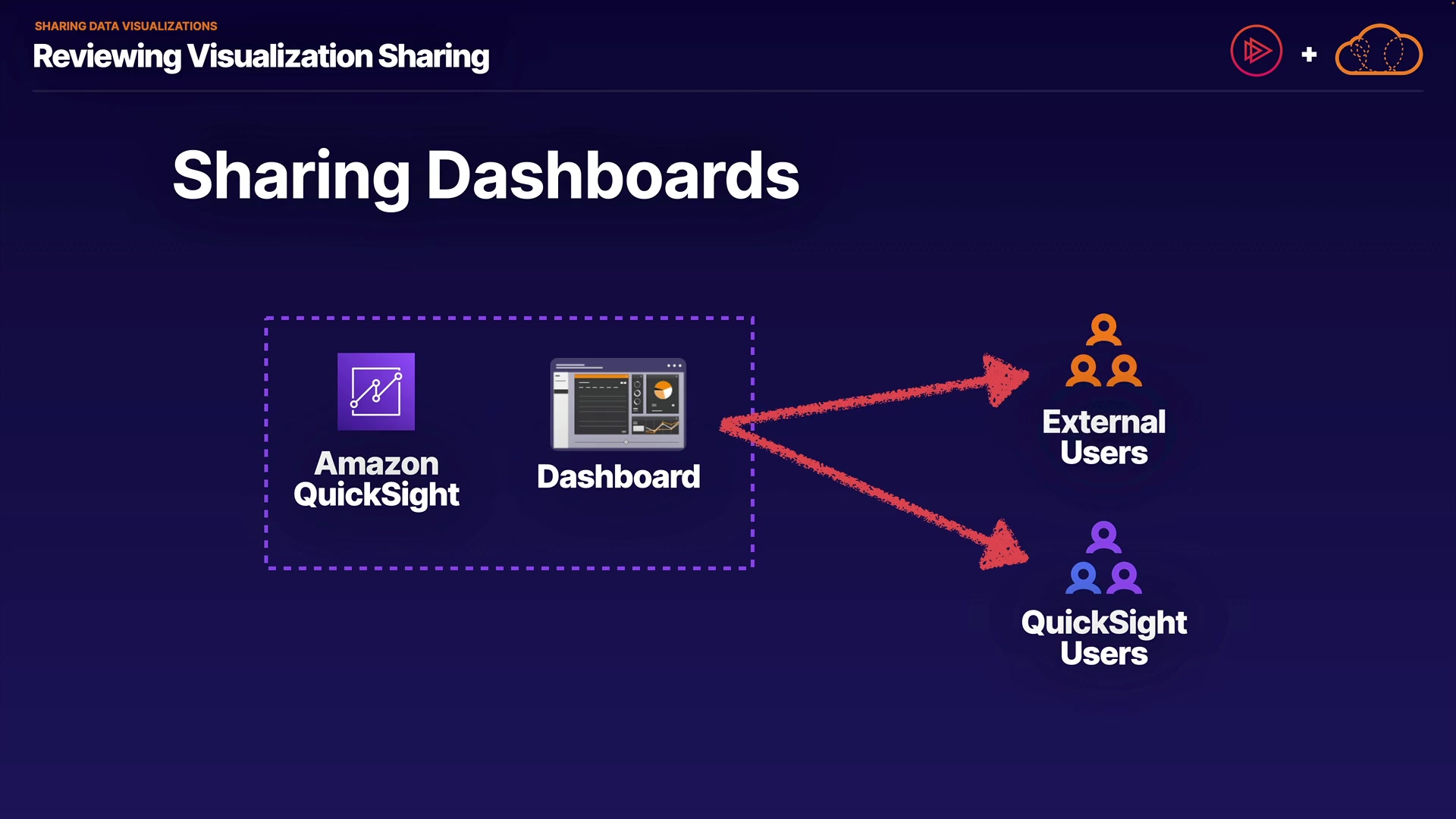 SHARING DATA VISUALIZATIONS
Reviewing Visualization Sharing

+

Sharing Dashboards

Amazon QuickSight

Dashboard

External Users

QuickSight Users